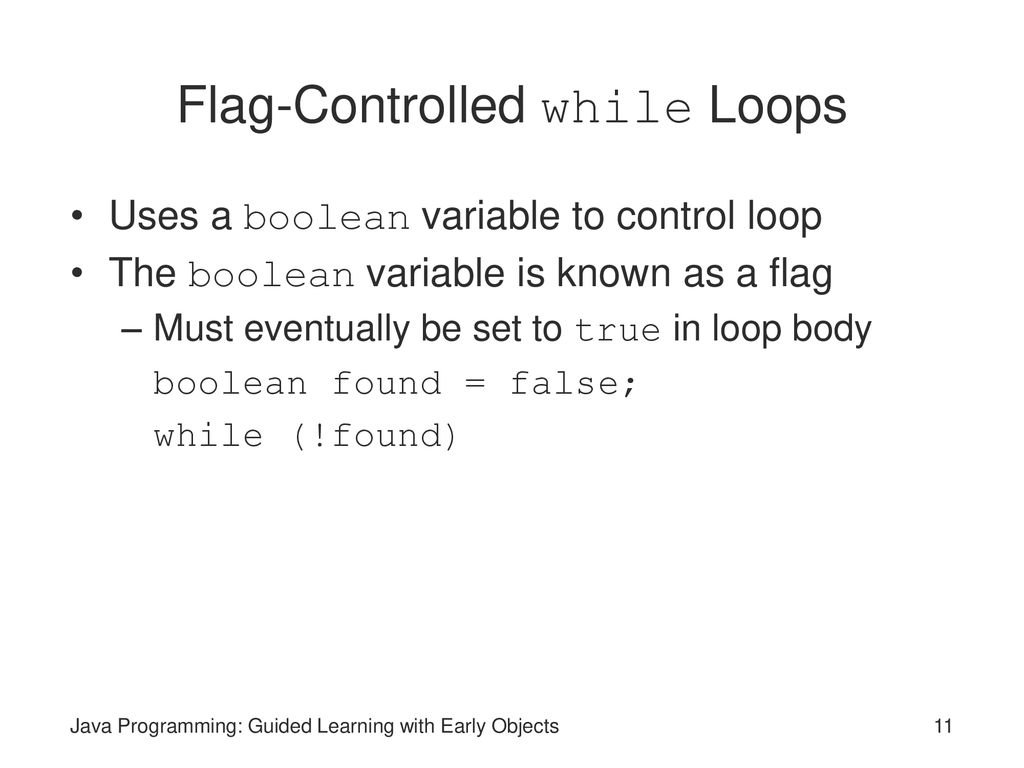 Flag-Controlled while Loops

• Uses a boolean variable to control loop
• The boolean variable is known as a flag
– Must eventually be set to true in loop body
boolean found = false;
while (!found)

Java Programming: Guided Learning with Early Objects

11